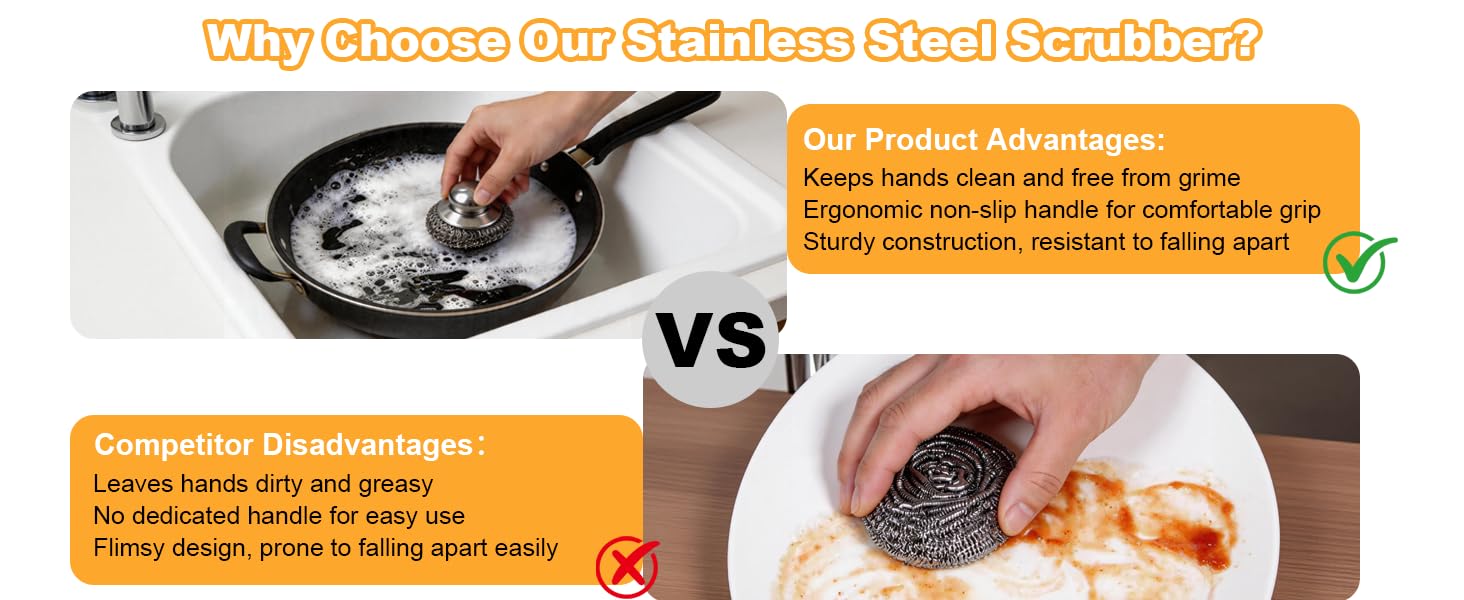 Why Choose Our Stainless Steel Scrubber?

Our Product Advantages:
Keeps hands clean and free from grime
Ergonomic non-slip handle for comfortable grip
Sturdy construction, resistant to falling apart

VS

Competitor Disadvantages：
Leaves hands dirty and greasy
No dedicated handle for easy use
Flimsy design, prone to falling apart easily